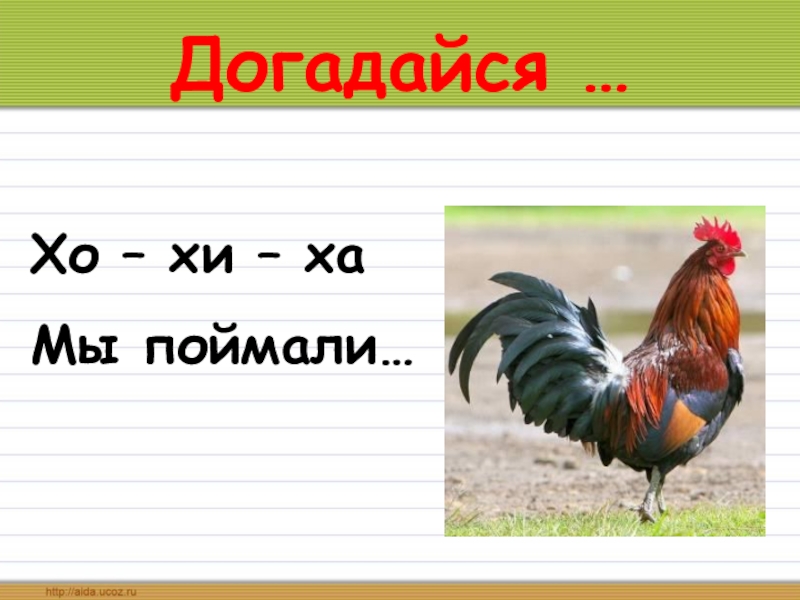 Догадайся …

Хо – хи – ха

Мы поймали…

http://aida.ucoz.ru